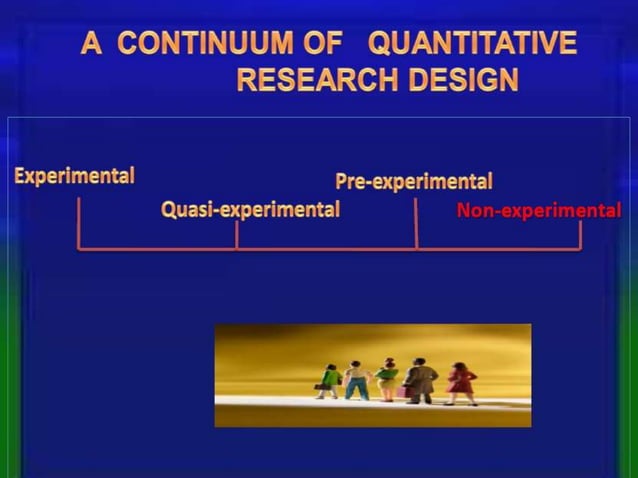 A CONTINUUM OF QUANTITATIVE RESEARCH DESIGN

Experimental

Quasi-experimental

Pre-experimental

Non-experimental